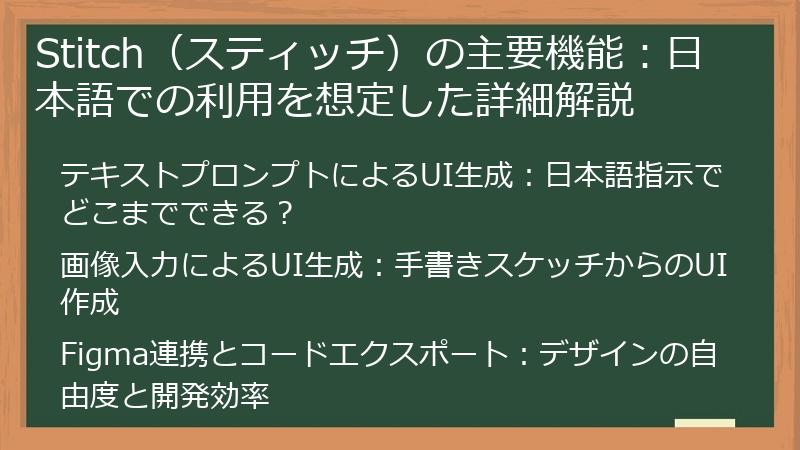 Stitch（スティッチ）の主要機能：日本語での利用を想定した詳細解説

テキストプロンプトによるUI生成：日本語指示でどこまでできる？

画像入力によるUI生成：手書きスケッチからのUI作成

Figma連携とコードエクスポート：デザインの自由度と開発効率